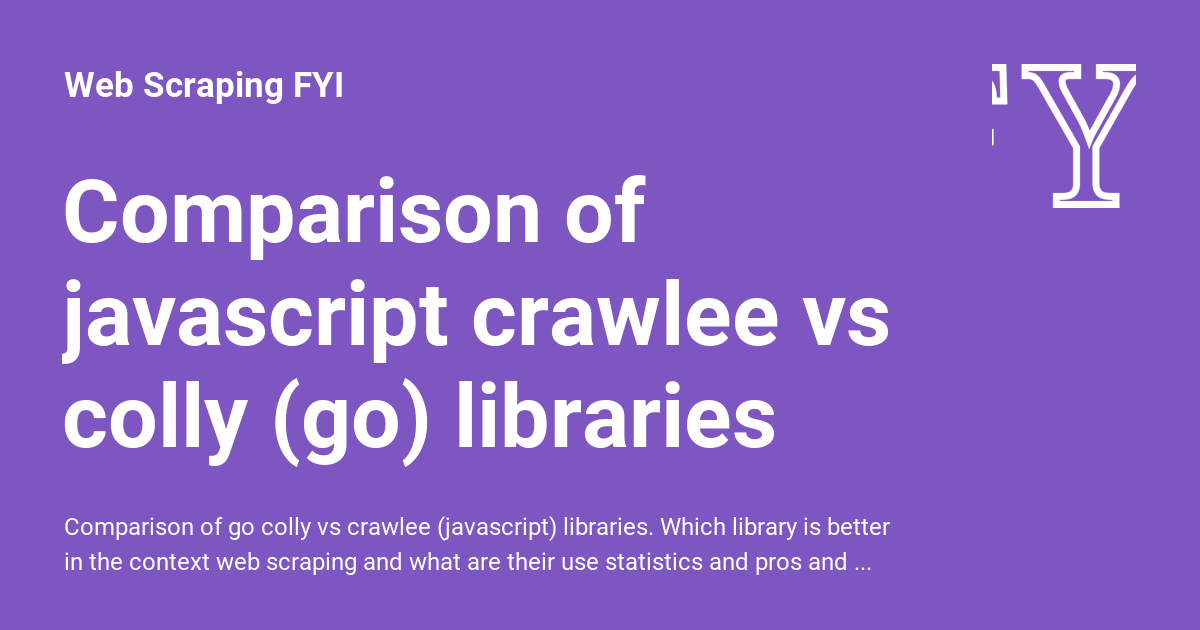 Web Scraping FYI

Comparison of javascript crawlee vs colly (go) libraries

Comparison of go colly vs crawlee (javascript) libraries. Which library is better in the context web scraping and what are their use statistics and pros and ...